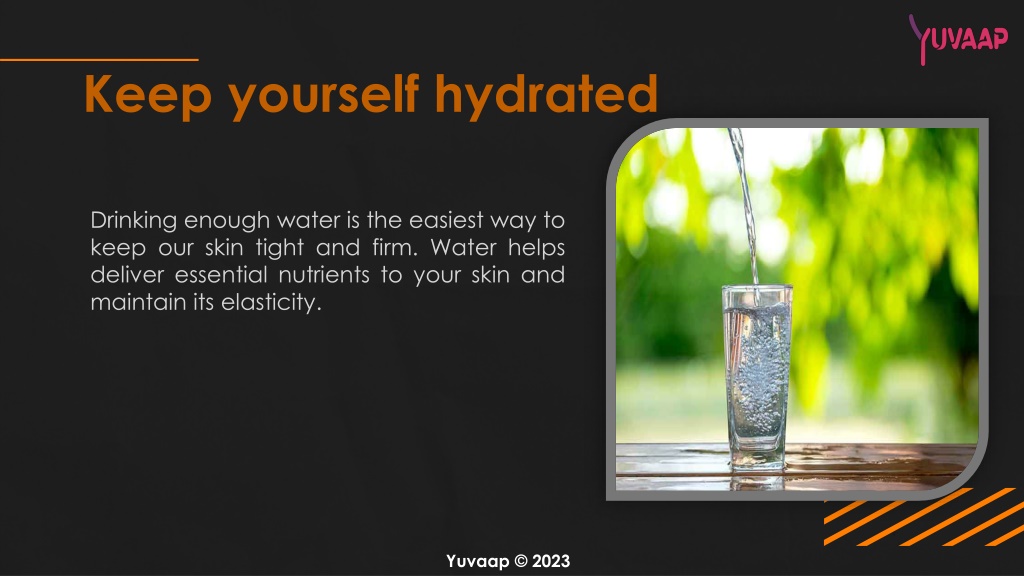 YUVAAP

Keep yourself hydrated

Drinking enough water is the easiest way to keep our skin tight and firm. Water helps deliver essential nutrients to your skin and maintain its elasticity.

Yuvaap © 2023